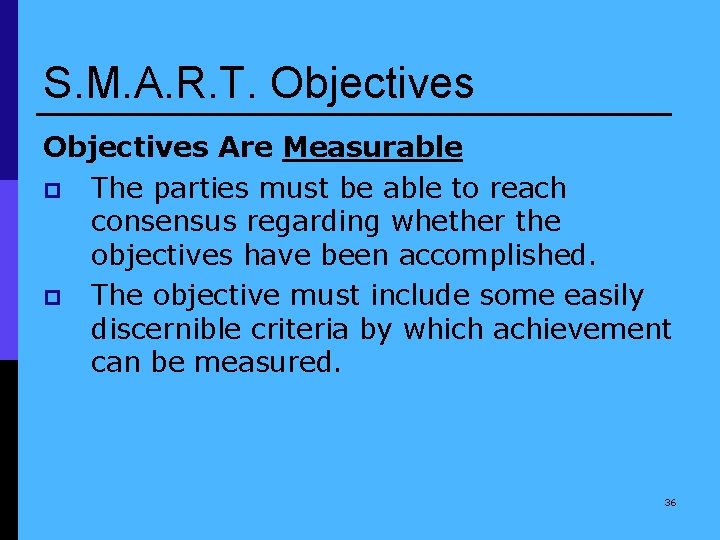 S.M.A.R.T. Objectives

Objectives Are Measurable

The parties must be able to reach consensus regarding whether the objectives have been accomplished.

The objective must include some easily discernible criteria by which achievement can be measured.

36